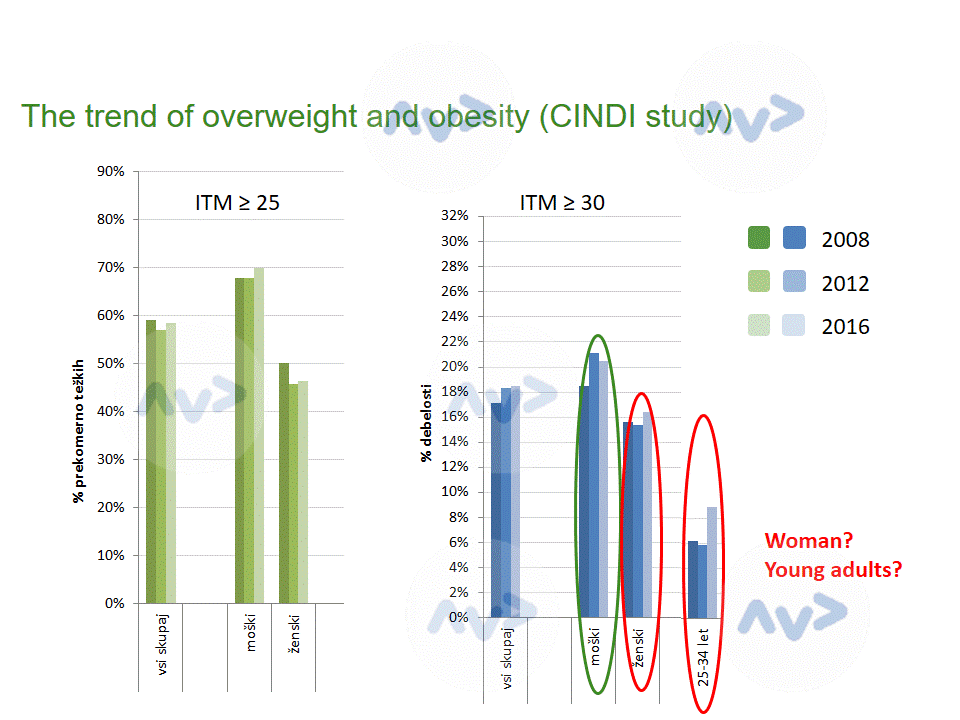 The trend of overweight and obesity (CINDI study)

ITM ≥ 25

90%
80%
70%
60%
50%
40%
30%
20%
10%
0%

% prekomerno težkih

vsi skupaj
moški
ženski

ITM ≥ 30

32%
30%
28%
26%
24%
22%
20%
18%
16%
14%
12%
10%
8%
6%
4%
2%
0%

% debelosti

vsi skupaj
moški
ženski
25-34 let

2008
2012
2016

Woman?
Young adults?